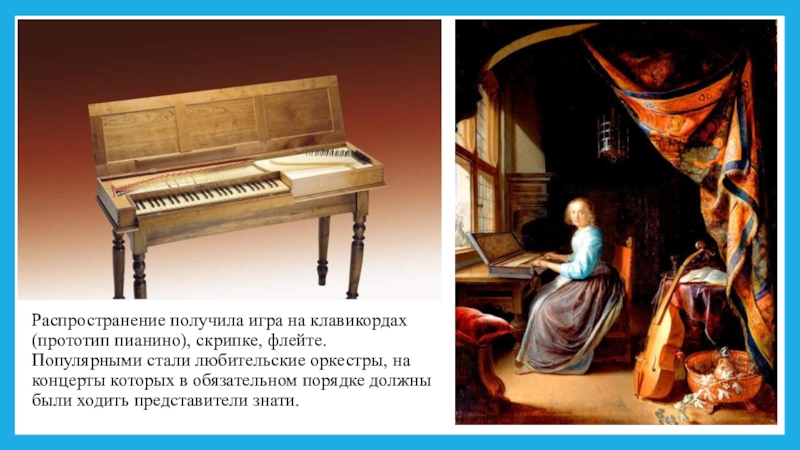 Распространение получила игра на клавикордах (прототип пианино), скрипке, флейте. Популярными стали любительские оркестры, на концерты которых в обязательном порядке должны были ходить представители знати.